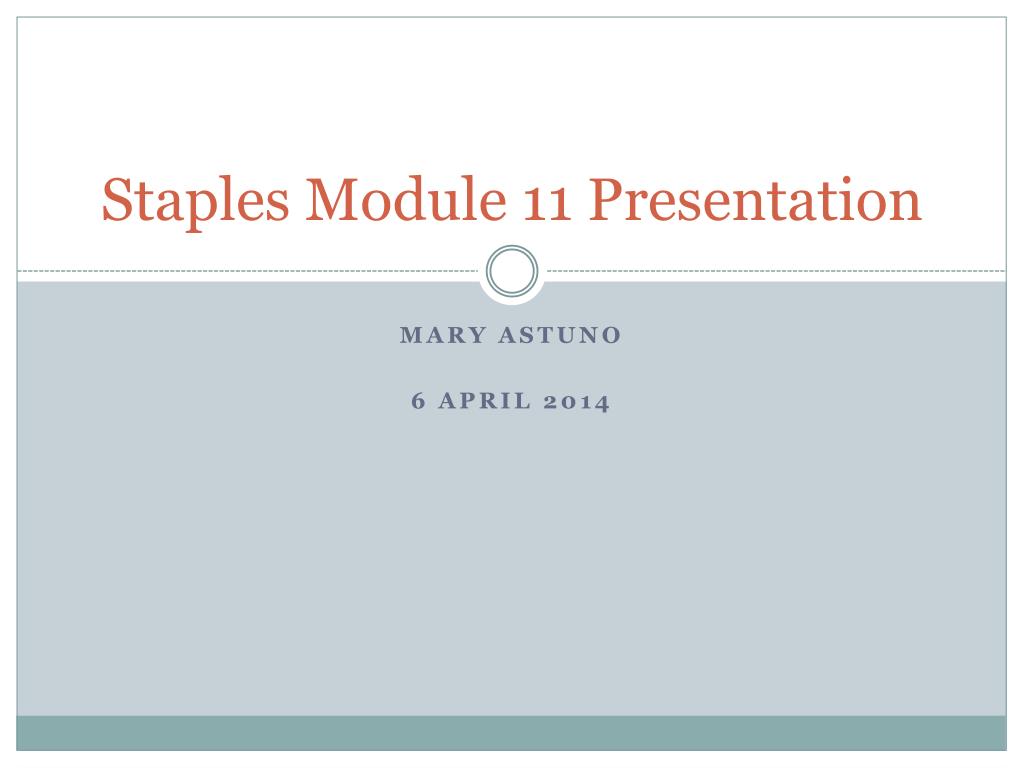 Staples Module 11 Presentation

MARY ASTUNO

6 APRIL 2014